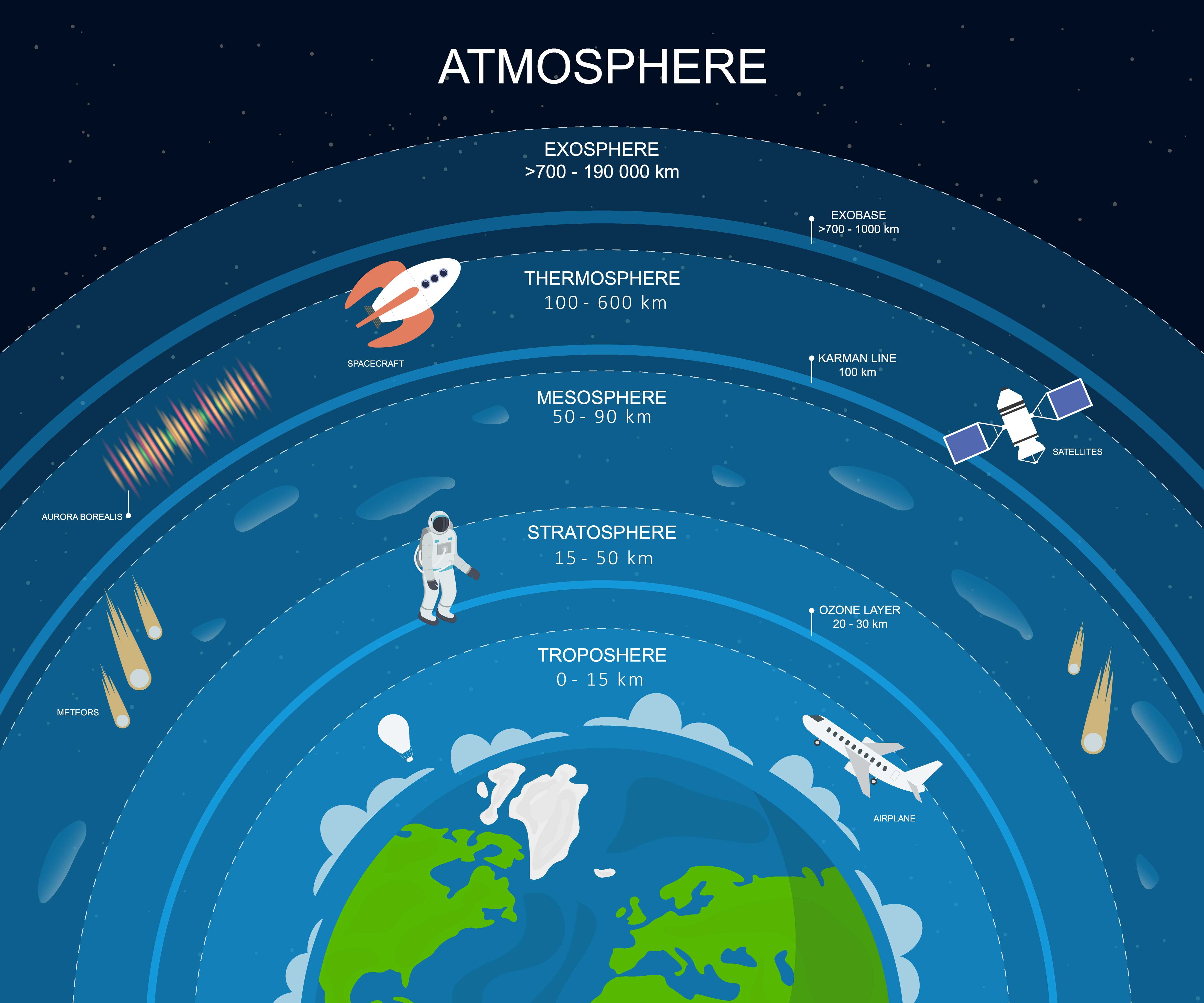 ATMOSPHERE

EXOSPHERE
>700 - 190 000 km

EXOBASE
>700 - 1000 km

THERMOSPHERE
100 - 600 km

SPACECRAFT

KARMAN LINE
100 km

MESOSPHERE
50 - 90 km

SATELLITES

AURORA BOREALIS

STRATOSPHERE
15 - 50 km

OZONE LAYER
20 - 30 km

TROPOSHERE
0 - 15 km

METEORS

AIRPLANE